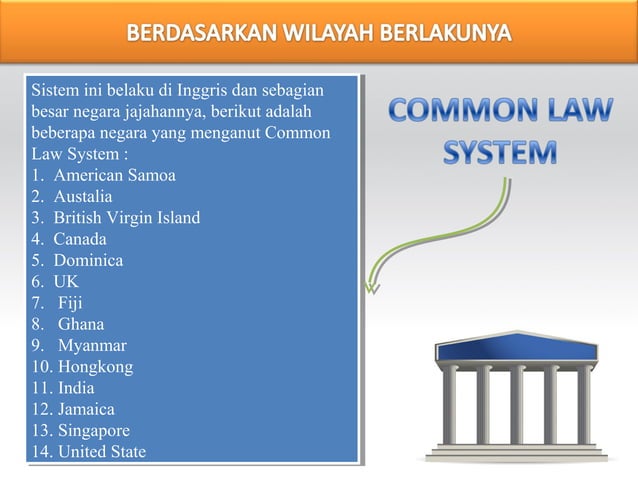 BERDASARKAN WILAYAH BERLAKUNYA

Sistem ini belaku di Inggris dan sebagian besar negara jajahannya, berikut adalah beberapa negara yang menganut Common Law System :
1. American Samoa
2. Austalia
3. British Virgin Island
4. Canada
5. Dominica
6. UK
7. Fiji
8. Ghana
9. Myanmar
10. Hongkong
11. India
12. Jamaica
13. Singapore
14. United State

COMMON LAW SYSTEM